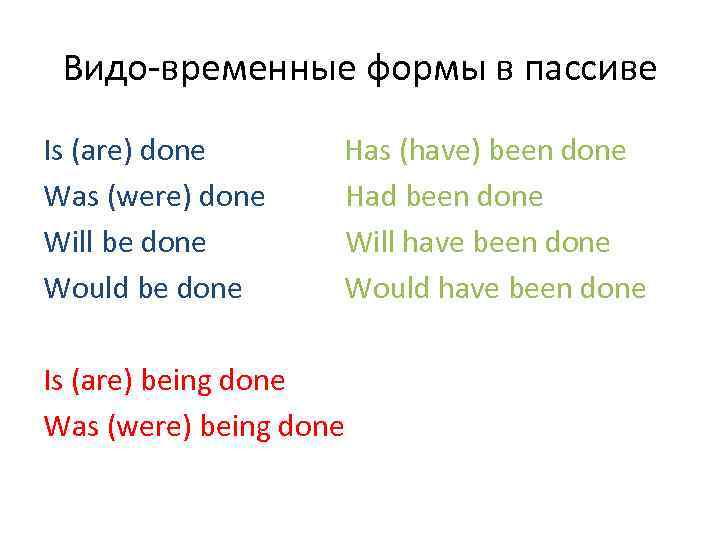 Видо-временные формы в пассиве

Is (are) done
Was (were) done
Will be done
Would be done

Is (are) being done
Was (were) being done

Has (have) been done
Had been done
Will have been done
Would have been done